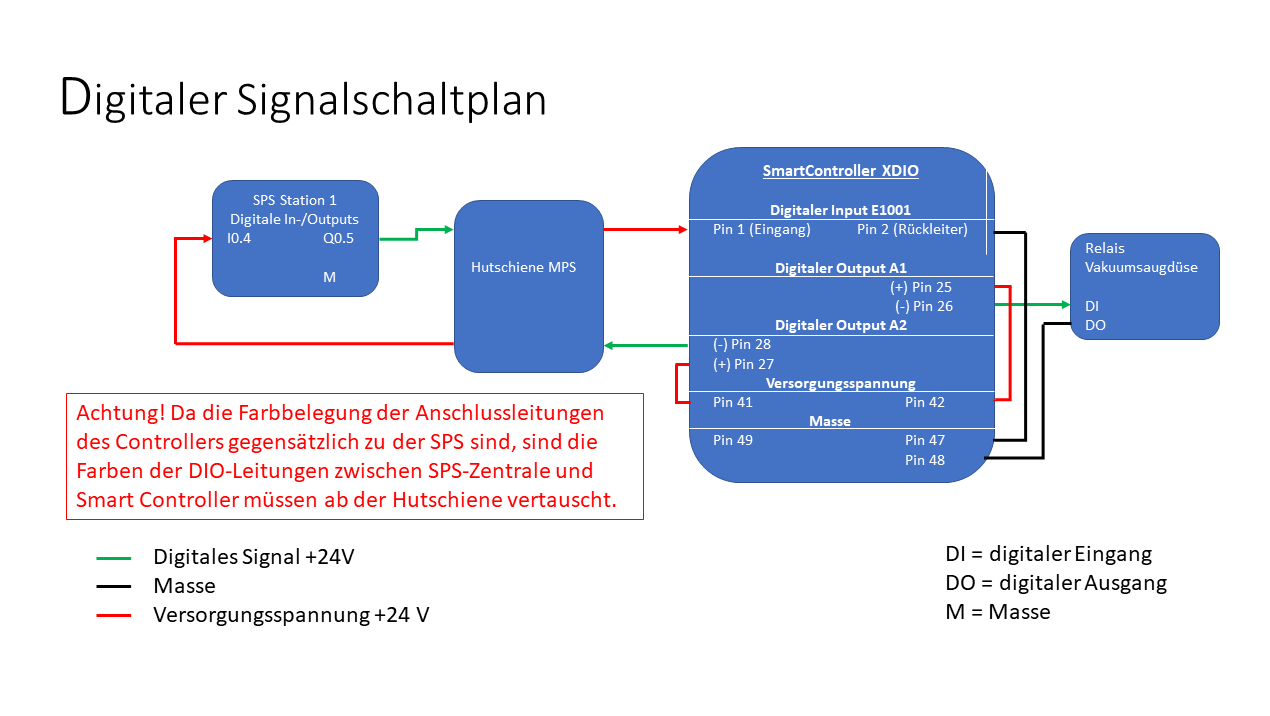 Digitaler Signalschaltplan

SPS Station 1
Digitale In-/Outputs
I0.4
Q0.5
M

Hutschiene MPS

SmartController XDIO
Digitaler Input E1001
Pin 1 (Eingang)
Pin 2 (Rückleiter)
Digitaler Output A1
(+) Pin 25
(-) Pin 26
Digitaler Output A2
(-) Pin 28
(+) Pin 27
Versorgungsspannung
Pin 41
Pin 42
Masse
Pin 49
Pin 47
Pin 48

Relais
Vakuumsaugdüse
DI
DO

Achtung! Da die Farbbelegung der Anschlussleitungen des Controllers gegensätzlich zu der SPS sind, sind die Farben der DIO-Leitungen zwischen SPS-Zentrale und Smart Controller müssen ab der Hutschiene vertauscht.

Digitales Signal +24V
Masse
Versorgungsspannung +24 V

DI = digitaler Eingang
DO = digitaler Ausgang
M = Masse